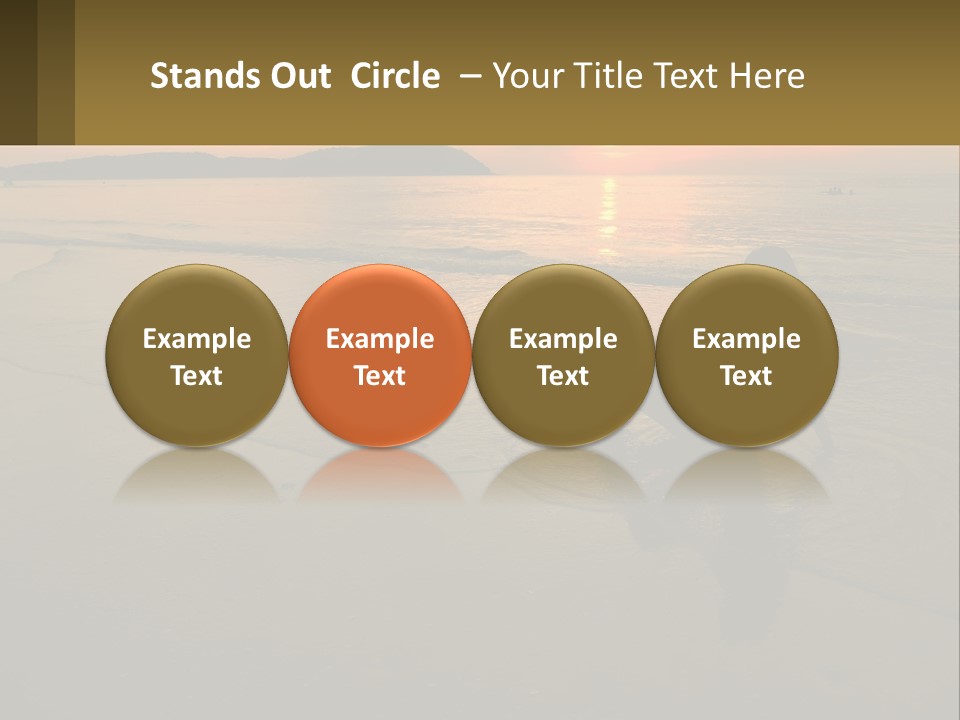 Stands Out  Circle  – Your Title Text Here

Example Text

Example Text

Example Text

Example Text